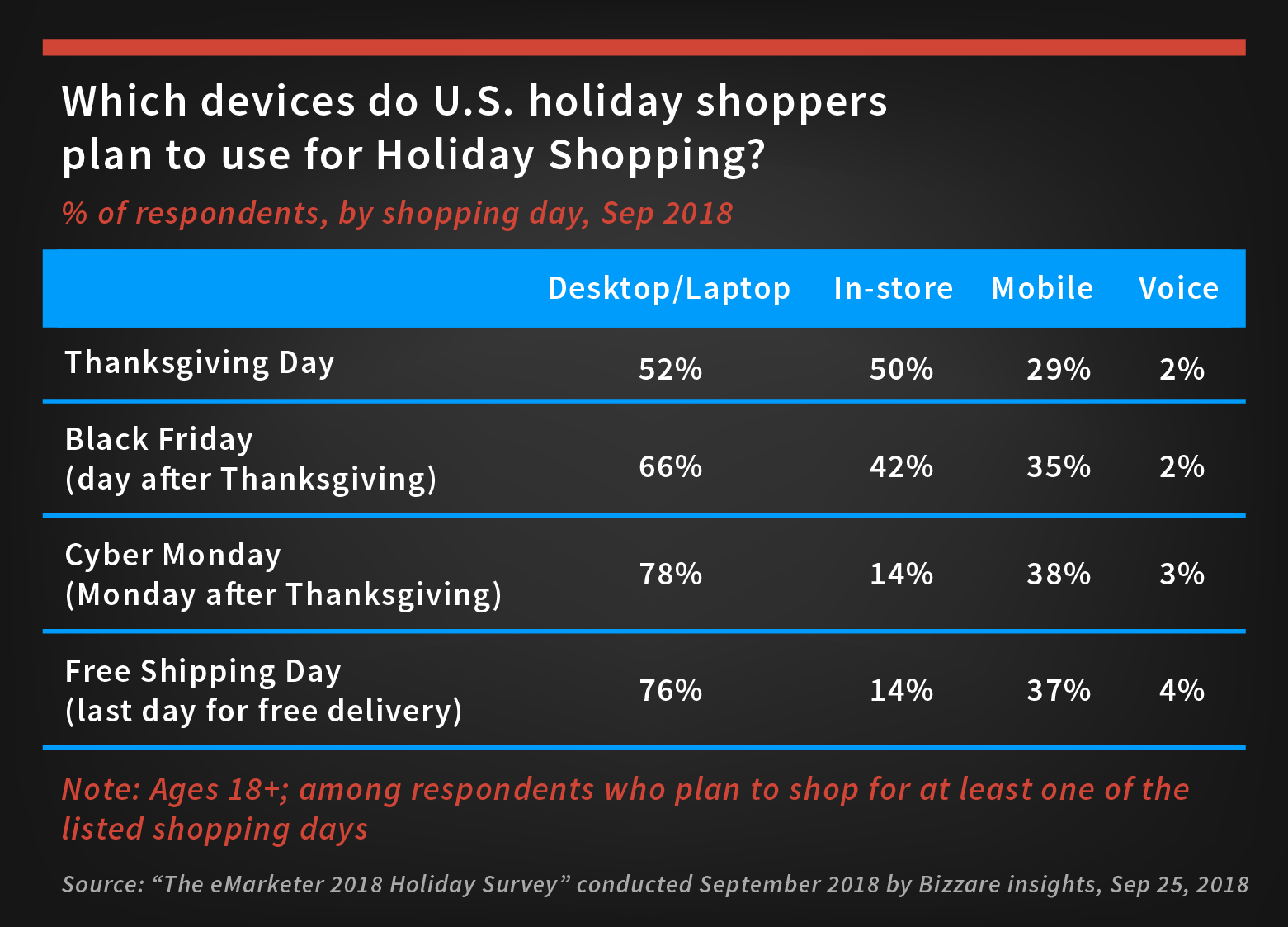 Which devices do U.S. holiday shoppers plan to use for Holiday Shopping?

% of respondents, by shopping day, Sep 2018

| | Desktop/Laptop | In-store | Mobile | Voice |
|---|---|---|---|---|
| Thanksgiving Day | 52% | 50% | 29% | 2% |
| Black Friday (day after Thanksgiving) | 66% | 42% | 35% | 2% |
| Cyber Monday (Monday after Thanksgiving) | 78% | 14% | 38% | 3% |
| Free Shipping Day (last day for free delivery) | 76% | 14% | 37% | 4% |

Note: Ages 18+; among respondents who plan to shop for at least one of the listed shopping days

Source: “The eMarketer 2018 Holiday Survey” conducted September 2018 by Bizzare insights, Sep 25, 2018